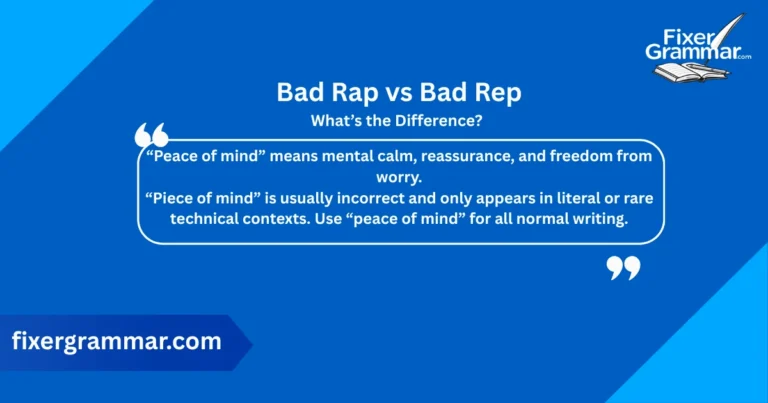 Fixer Grammar.com

Bad Rap vs Bad Rep

What's the Difference?

"Peace of mind" means mental calm, reassurance, and freedom from worry.
"Piece of mind" is usually incorrect and only appears in literal or rare technical contexts. Use "peace of mind" for all normal writing.

fixergrammar.com